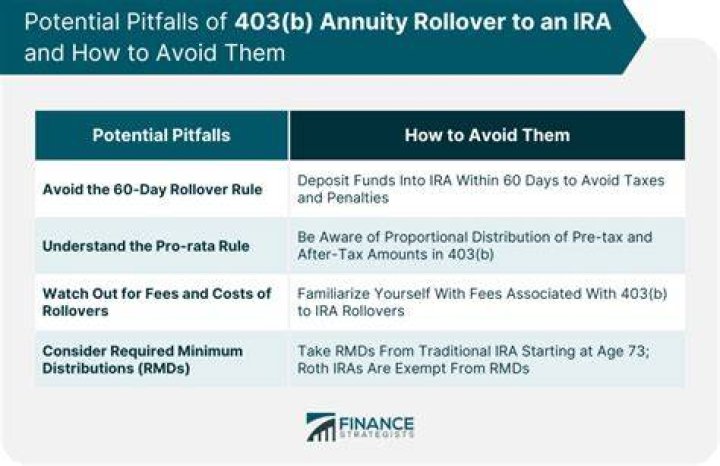 Potential Pitfalls of 403(b) Annuity Rollover to an IRA and How to Avoid Them

| Potential Pitfalls | How to Avoid Them |
|---|---|
| Avoid the 60-Day Rollover Rule | Deposit Funds Into IRA Within 60 Days to Avoid Taxes and Penalties |
| Understand the Pro-rata Rule | Be Aware of Proportional Distribution of Pre-tax and After-Tax Amounts in 403(b) |
| Watch Out for Fees and Costs of Rollovers | Familiarize Yourself With Fees Associated With 403(b) to IRA Rollovers |
| Consider Required Minimum Distributions (RMDs) | Take RMDs From Traditional IRA Starting at Age 73; Roth IRAs Are Exempt From RMDs |

FINANCE STRATEGISTS